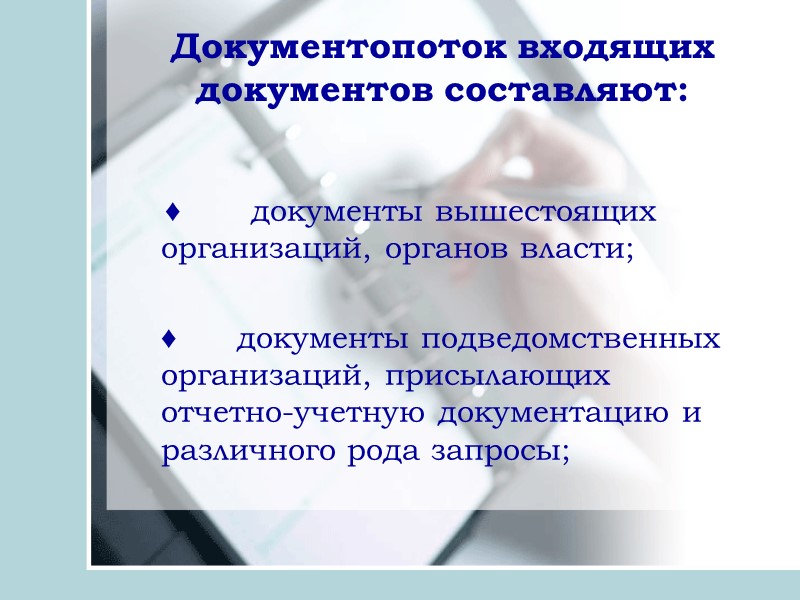 Документопоток входящих документов составляют:

♦ документы вышестоящих организаций, органов власти;

♦ документы подведомственных организаций, присылающих отчетно-учетную документацию и различного рода запросы;